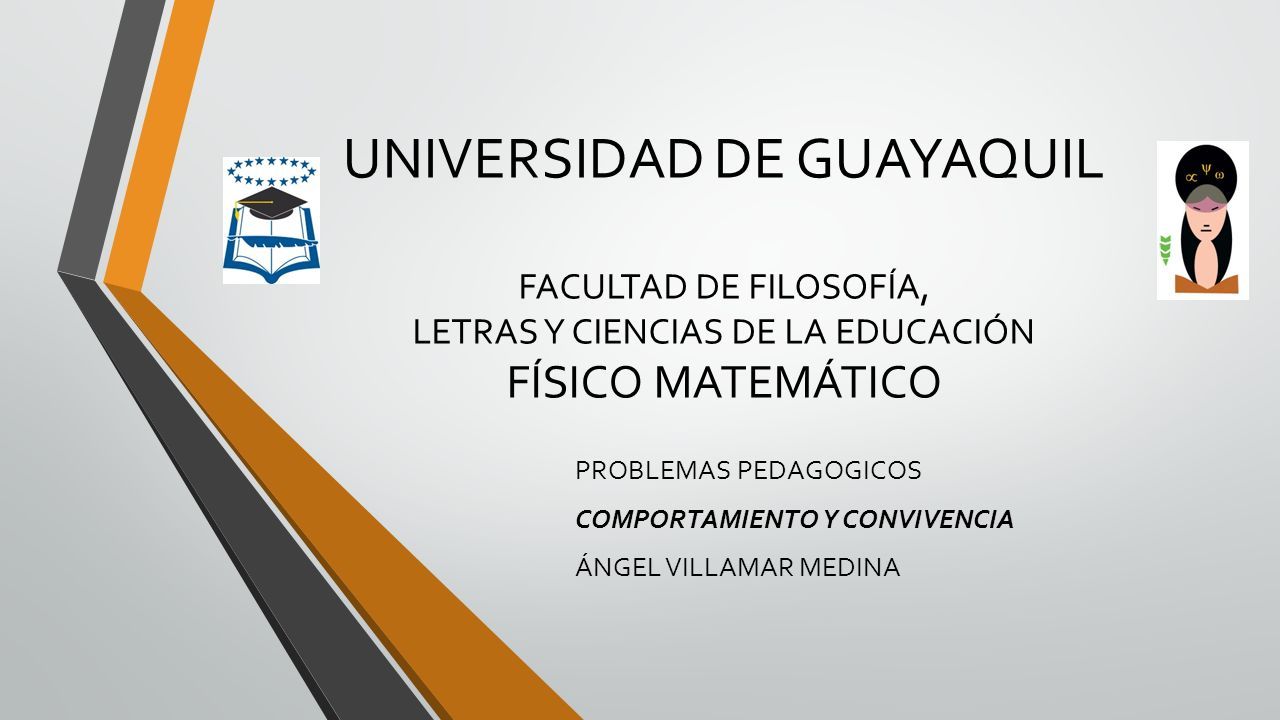 UNIVERSIDAD DE GUAYAQUIL

FACULTAD DE FILOSOFÍA, LETRAS Y CIENCIAS DE LA EDUCACIÓN
FÍSICO MATEMÁTICO

PROBLEMAS PEDAGOGICOS

COMPORTAMIENTO Y CONVIVENCIA

ÁNGEL VILLAMAR MEDINA